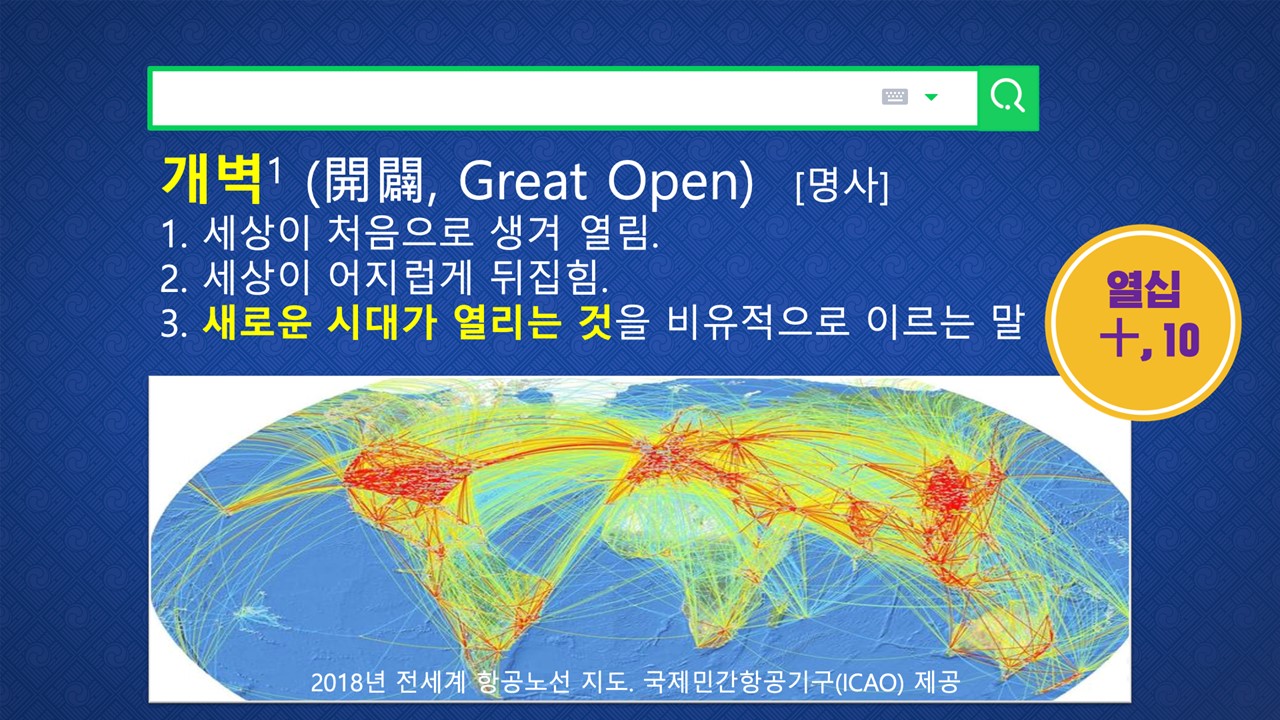 개벽$^1$ (開闢, Great Open) [명사]
1. 세상이 처음으로 생겨 열림.
2. 세상이 어지럽게 뒤집힘.
3. 새로운 시대가 열리는 것을 비유적으로 이르는 말

열십
十, 10

2018년 전세계 항공노선 지도. 국제민간항공기구(ICAO) 제공